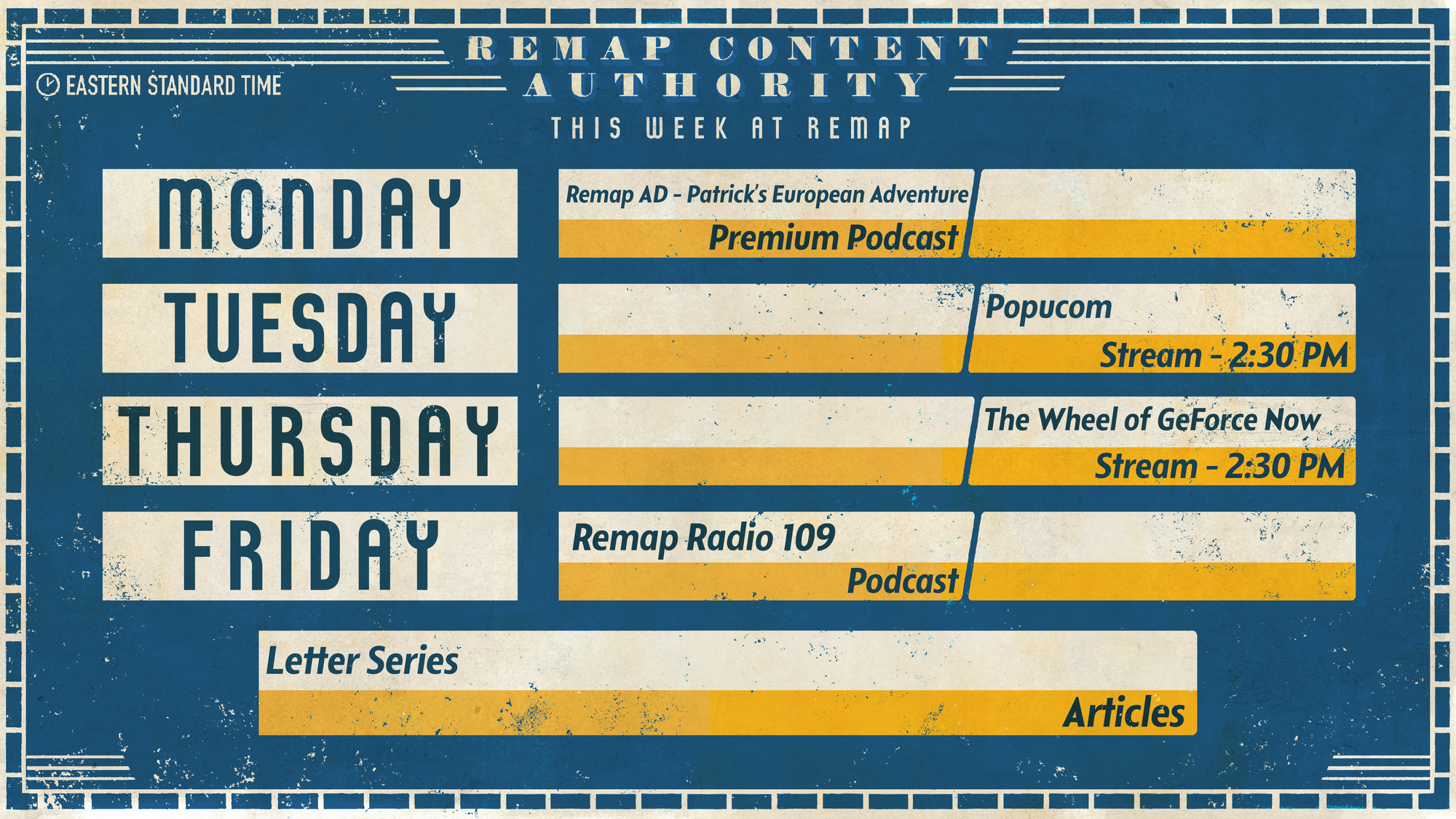 EASTERN STANDARD TIME

REMAP CONTENT AUTHORITY

THIS WEEK AT REMAP

MONDAY

Remap AD - Patrick's European Adventure
Premium Podcast

TUESDAY

Popucom
Stream - 2:30 PM

THURSDAY

The Wheel of GeForce Now
Stream - 2:30 PM

FRIDAY

Remap Radio 109
Podcast

Letter Series
Articles